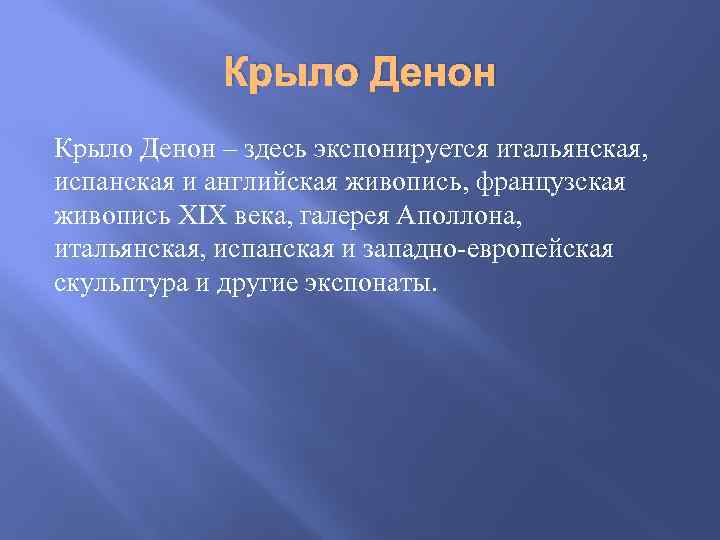 Крыло Денон

Крыло Денон – здесь экспонируется итальянская, испанская и английская живопись, французская живопись XIX века, галерея Аполлона, итальянская, испанская и западно-европейская скульптура и другие экспонаты.